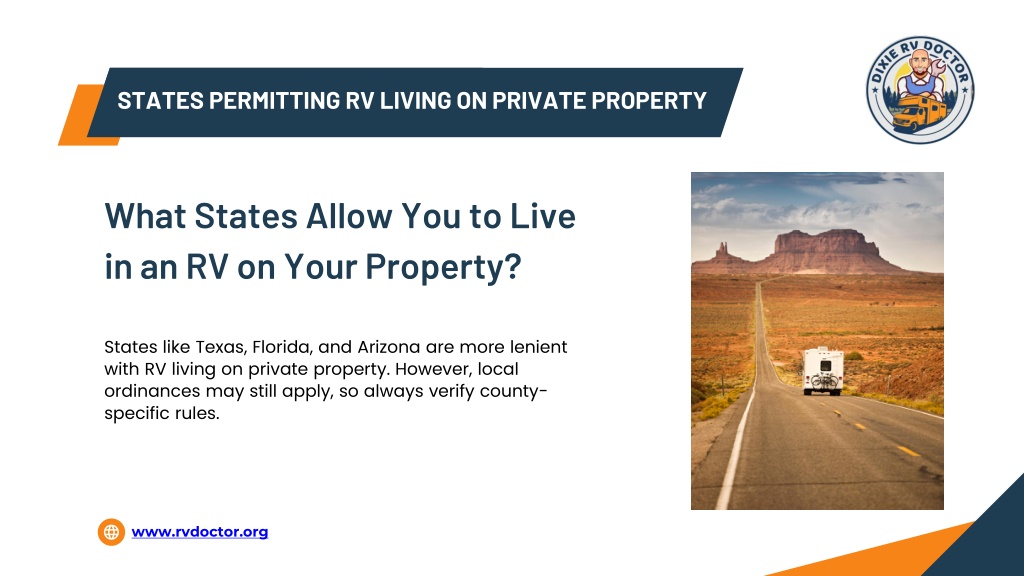 STATES PERMITTING RV LIVING ON PRIVATE PROPERTY

DIXIE RV DOCTOR

What States Allow You to Live in an RV on Your Property?

States like Texas, Florida, and Arizona are more lenient with RV living on private property. However, local ordinances may still apply, so always verify county-specific rules.

www.rvdoctor.org